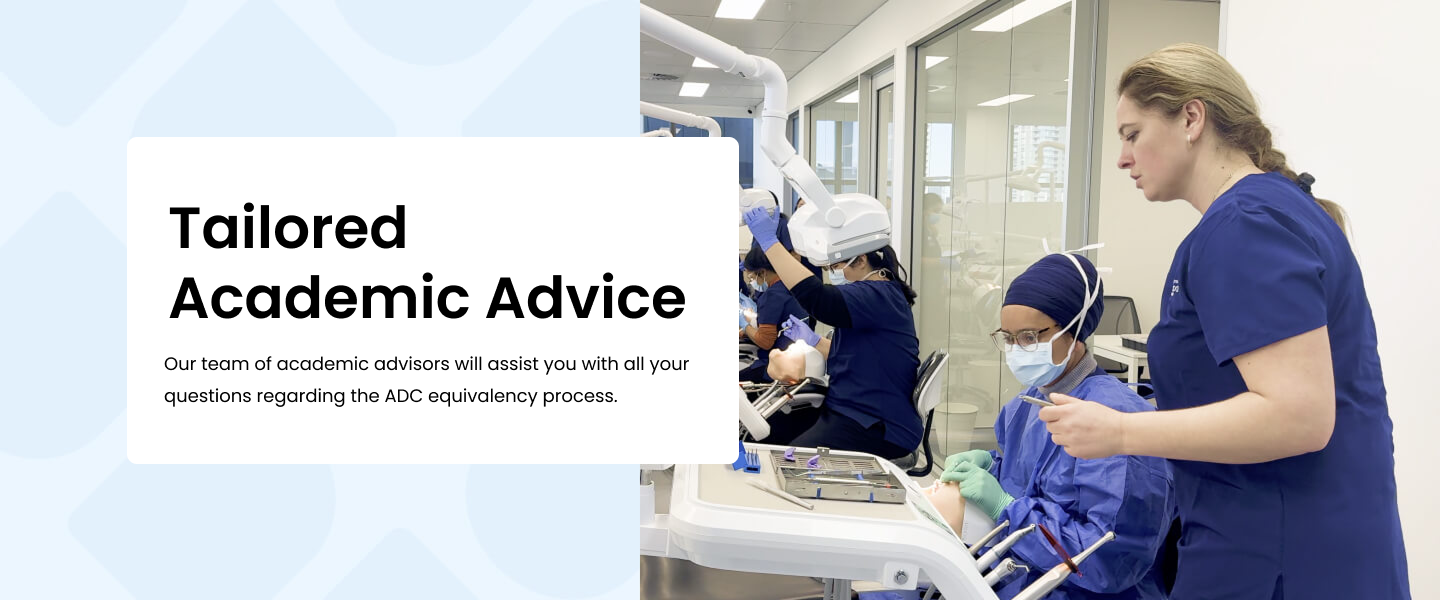 Tailored Academic Advice

Our team of academic advisors will assist you with all your questions regarding the ADC equivalency process.